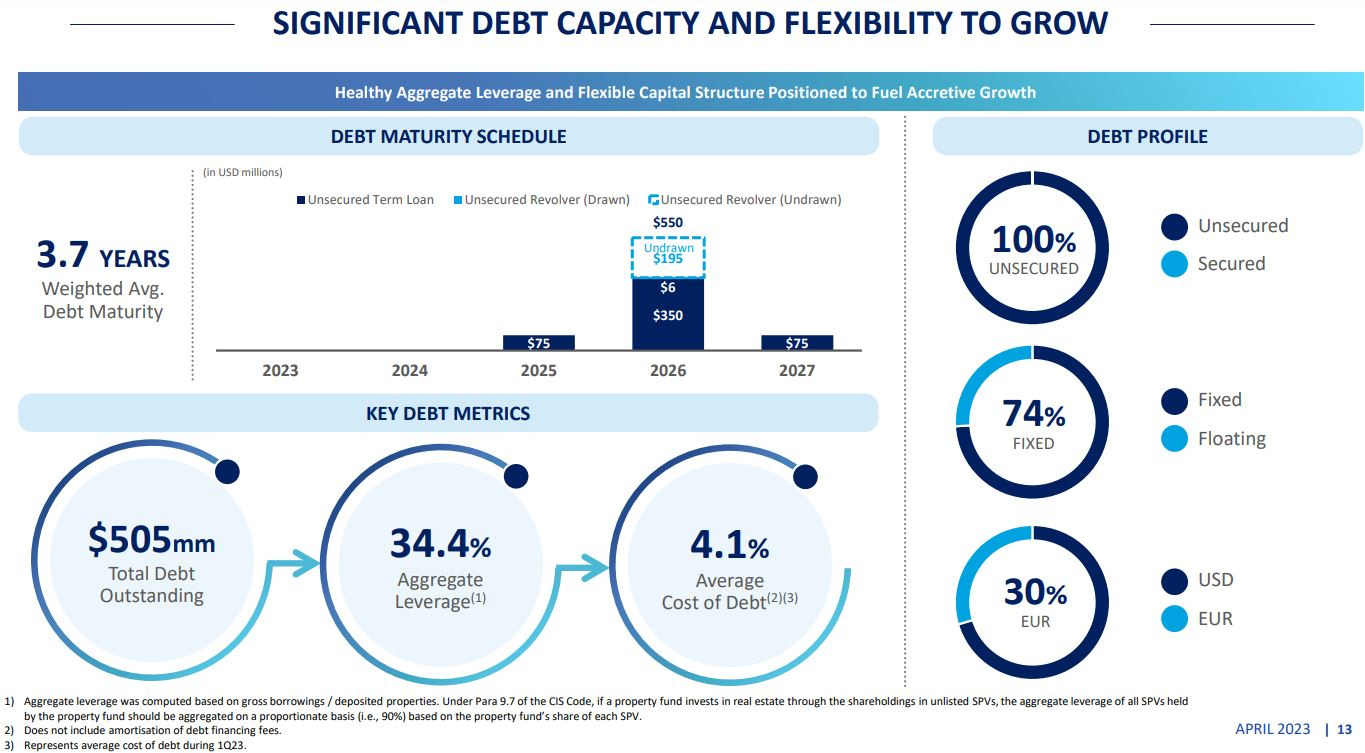 SIGNIFICANT DEBT CAPACITY AND FLEXIBILITY TO GROW

Healthy Aggregate Leverage and Flexible Capital Structure Positioned to Fuel Accretive Growth

DEBT MATURITY SCHEDULE

3.7 YEARS
Weighted Avg. Debt Maturity

(in USD millions)

Unsecured Term Loan
Unsecured Revolver (Drawn)
Unsecured Revolver (Undrawn)

$550
Undrawn $195
$6
$350
$75
$75

2023
2024
2025
2026
2027

KEY DEBT METRICS

$505mm
Total Debt Outstanding

34.4%
Aggregate Leverage$^{(1)}$

4.1%
Average Cost of Debt$^{(2)(3)}$

DEBT PROFILE

100%
UNSECURED

Unsecured
Secured

74%
FIXED

Fixed
Floating

30%
EUR

USD
EUR

1) Aggregate leverage was computed based on gross borrowings / deposited properties. Under Para 9.7 of the CIS Code, if a property fund invests in real estate through the shareholdings in unlisted SPVs, the aggregate leverage of all SPVs held by the property fund should be aggregated on a proportionate basis (i.e., 90%) based on the property fund's share of each SPV.
2) Does not include amortisation of debt financing fees.
3) Represents average cost of debt during 1Q23.

APRIL 2023 | 13